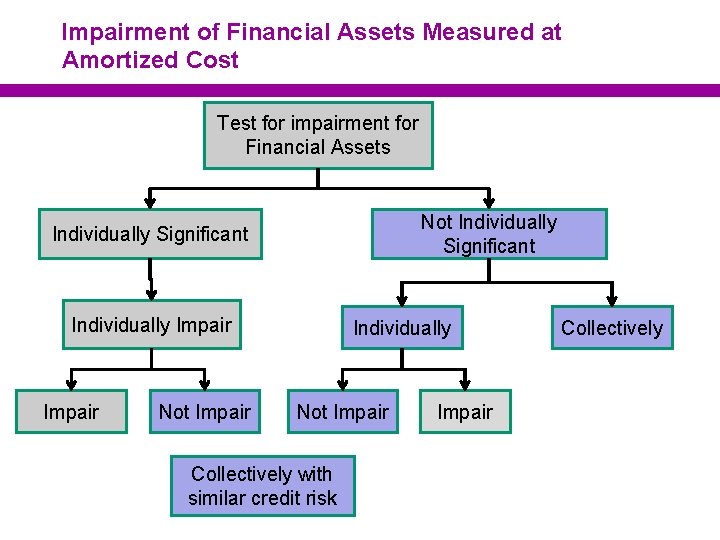 Impairment of Financial Assets Measured at Amortized Cost

Test for impairment for Financial Assets

Individually Significant

Not Individually Significant

Individually Impair

Individually

Collectively

Impair

Not Impair

Not Impair

Impair

Collectively with similar credit risk